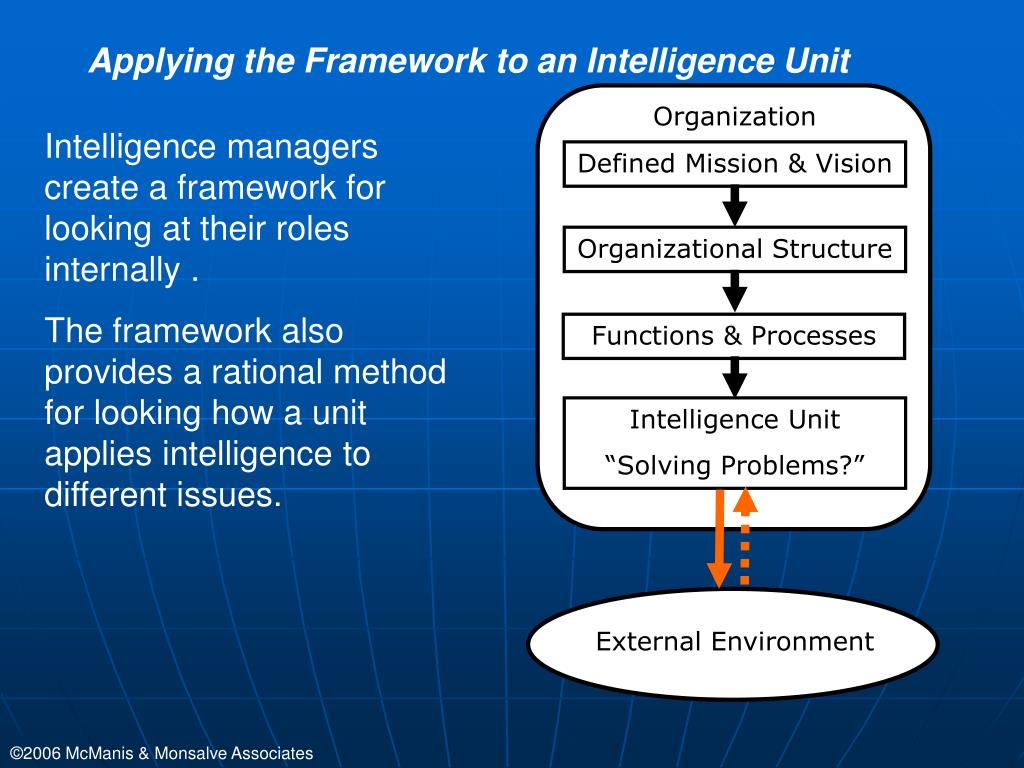 Applying the Framework to an Intelligence Unit

Intelligence managers create a framework for looking at their roles internally .

The framework also provides a rational method for looking how a unit applies intelligence to different issues.

Organization

Defined Mission & Vision

Organizational Structure

Functions & Processes

Intelligence Unit
“Solving Problems?”

External Environment

©2006 McManis & Monsalve Associates